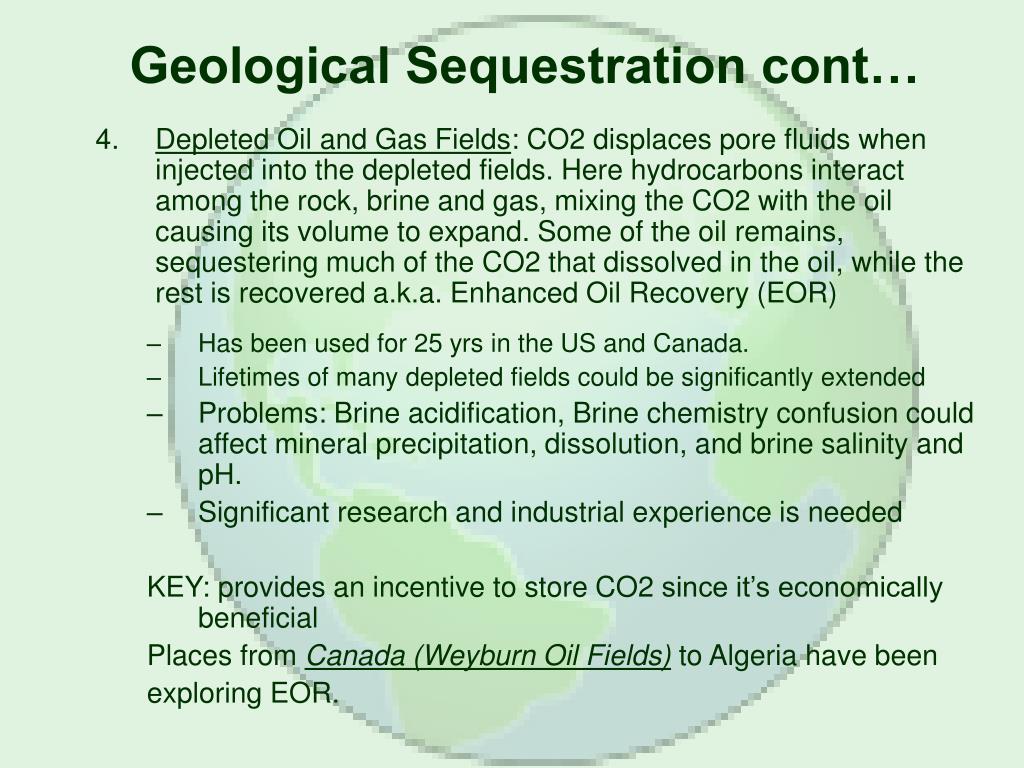 Geological Sequestration cont…

4. Depleted Oil and Gas Fields: CO2 displaces pore fluids when injected into the depleted fields. Here hydrocarbons interact among the rock, brine and gas, mixing the CO2 with the oil causing its volume to expand. Some of the oil remains, sequestering much of the CO2 that dissolved in the oil, while the rest is recovered a.k.a. Enhanced Oil Recovery (EOR)

– Has been used for 25 yrs in the US and Canada.
– Lifetimes of many depleted fields could be significantly extended
– Problems: Brine acidification, Brine chemistry confusion could affect mineral precipitation, dissolution, and brine salinity and pH.
– Significant research and industrial experience is needed

KEY: provides an incentive to store CO2 since it’s economically beneficial

Places from Canada (Weyburn Oil Fields) to Algeria have been exploring EOR.